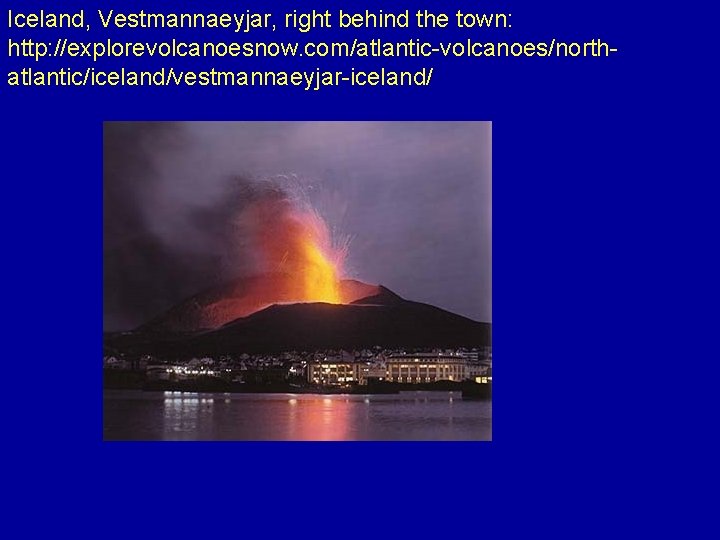 Iceland, Vestmannaeyjar, right behind the town: http://explorevolcanoesnow.com/atlantic-volcanoes/north-atlantic/iceland/vestmannaeyjar-iceland/